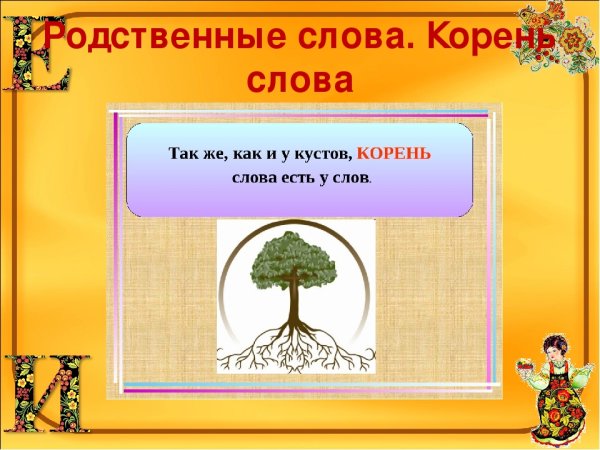 Е

Родственные слова. Корень слова

Так же, как и у кустов, КОРЕНЬ слова есть у слов.

И